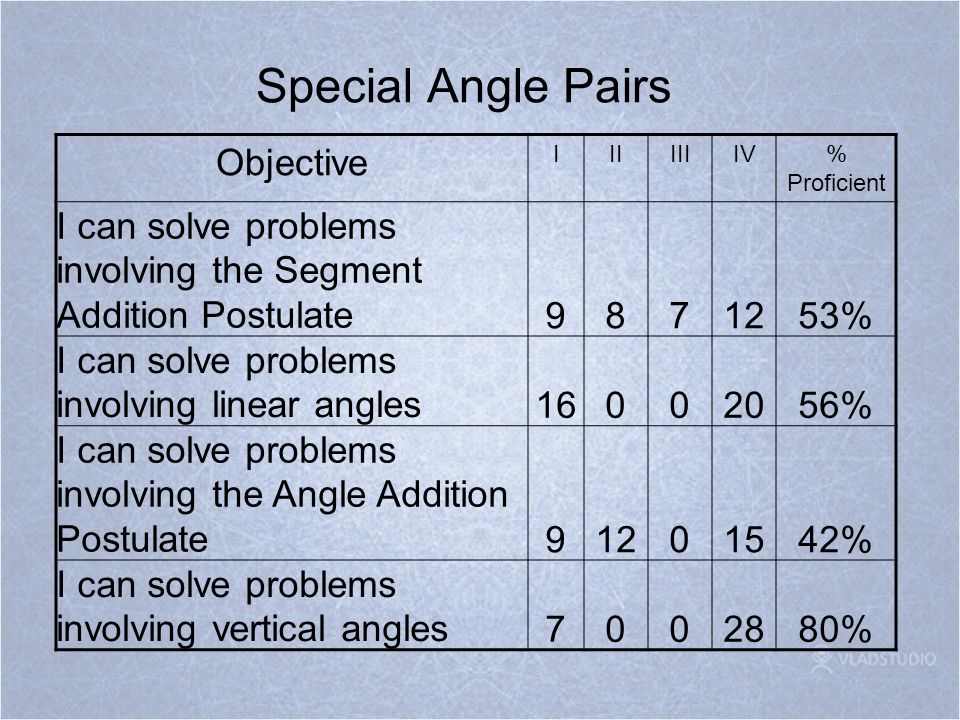 Special Angle Pairs

| Objective | I | II | III | IV | % Proficient |
|---|---|---|---|---|---|
| I can solve problems involving the Segment Addition Postulate | 9 | 8 | 7 | 12 | 53% |
| I can solve problems involving linear angles | 16 | 0 | 0 | 20 | 56% |
| I can solve problems involving the Angle Addition Postulate | 9 | 12 | 0 | 15 | 42% |
| I can solve problems involving vertical angles | 7 | 0 | 0 | 28 | 80% |

VLADSTUDIO